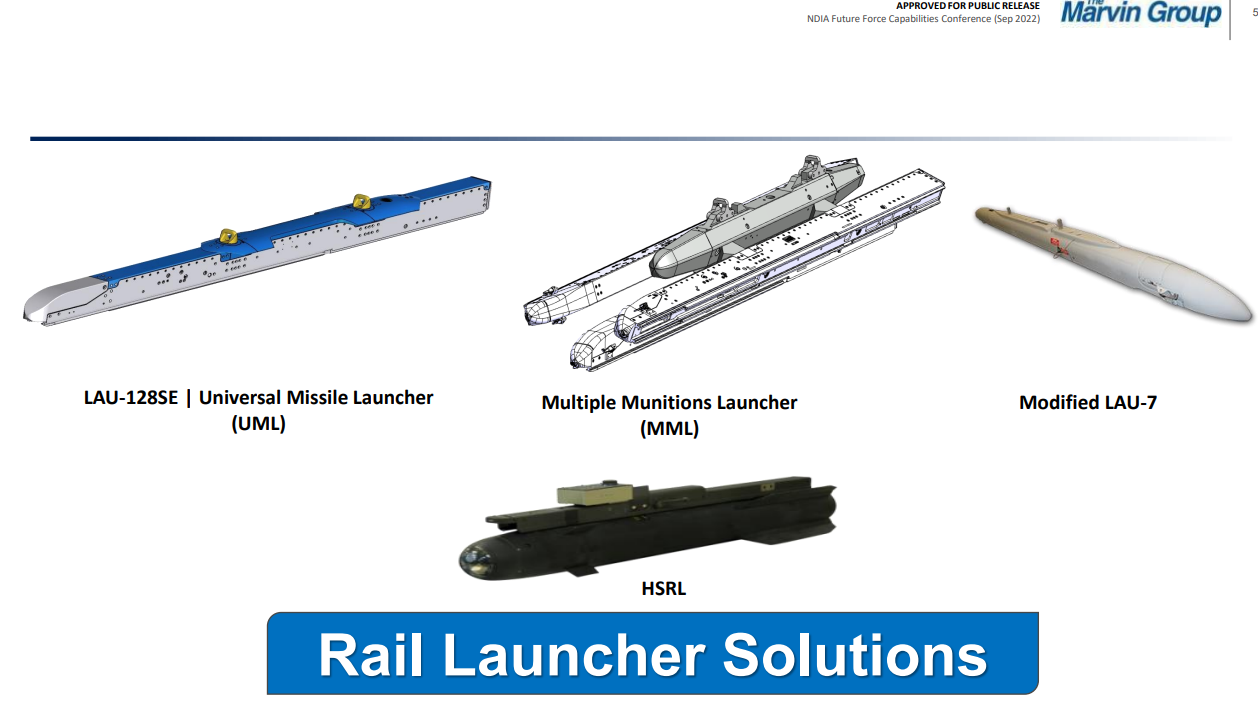 APPROVED FOR PUBLIC RELEASE
NDIA Future Force Capabilities Conference (Sep 2022)

The Marvin Group

5

LAU-128SE | Universal Missile Launcher (UML)

Multiple Munitions Launcher (MML)

Modified LAU-7

HSRL

Rail Launcher Solutions